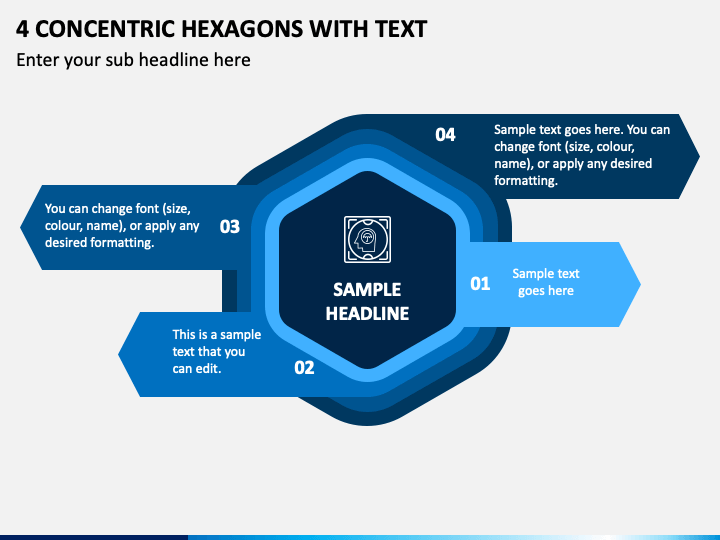 4 CONCENTRIC HEXAGONS WITH TEXT

Enter your sub headline here

04

Sample text goes here. You can change font (size, colour, name), or apply any desired formatting.

You can change font (size, colour, name), or apply any desired formatting.

03

SAMPLE HEADLINE

01

Sample text goes here

This is a sample text that you can edit.

02